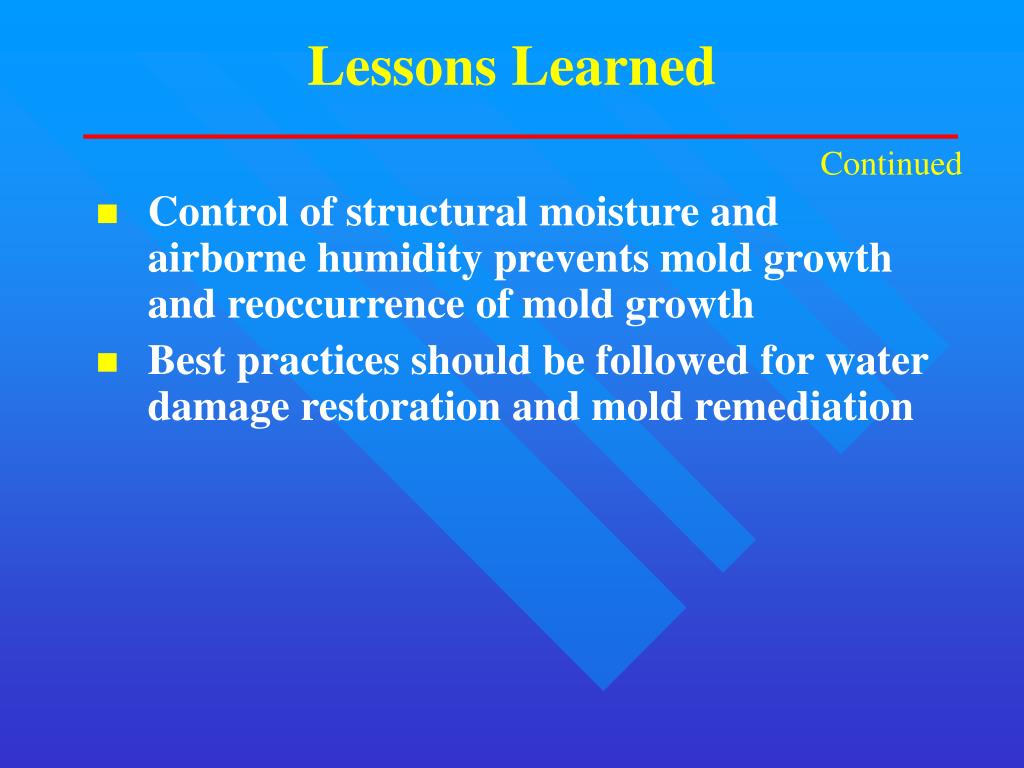 Lessons Learned

Continued

- Control of structural moisture and airborne humidity prevents mold growth and reoccurrence of mold growth
- Best practices should be followed for water damage restoration and mold remediation